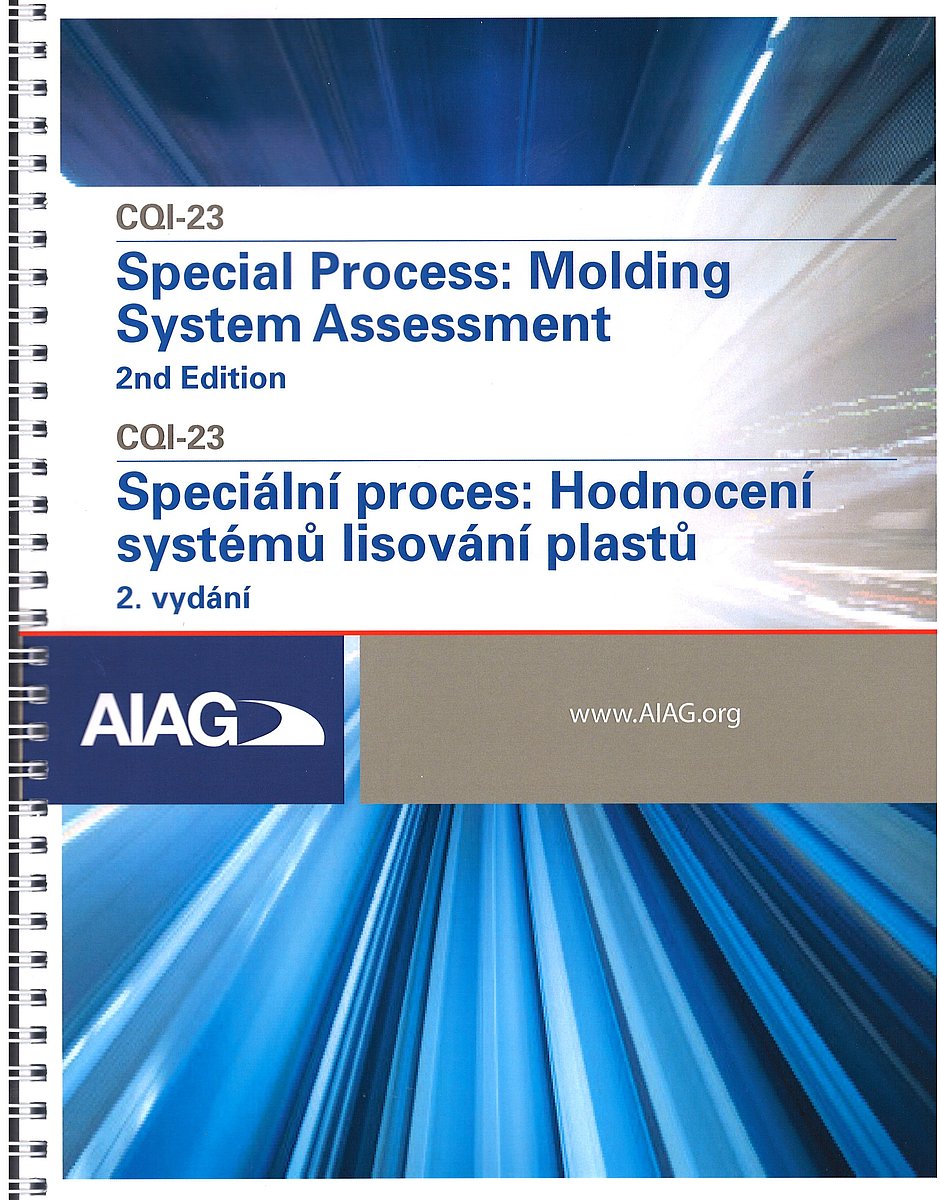 CQI-23

Special Process: Molding System Assessment

2nd Edition

CQI-23

Speciální proces: Hodnocení systémů lisování plastů

2. vydání

AIAG

www.AIAG.org